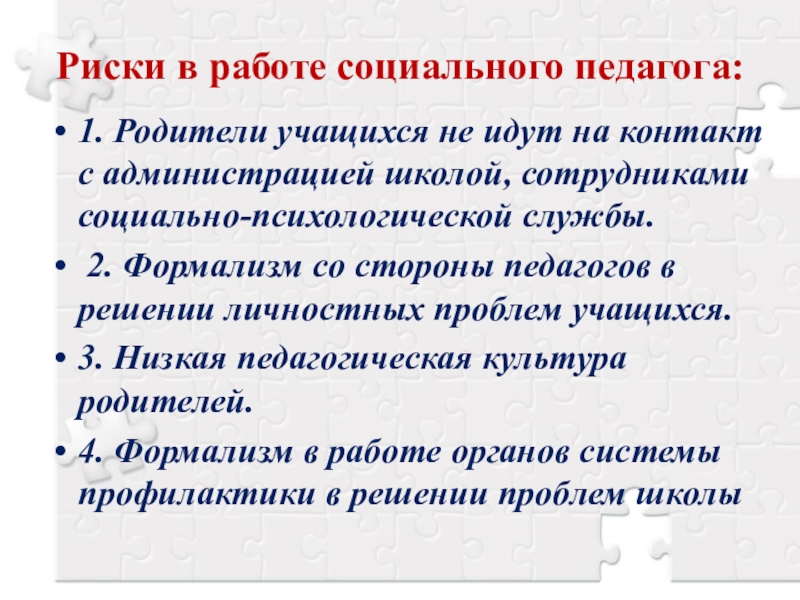 Риски в работе социального педагога:

• 1. Родители учащихся не идут на контакт с администрацией школой, сотрудниками социально-психологической службы.

• 2. Формализм со стороны педагогов в решении личностных проблем учащихся.

• 3. Низкая педагогическая культура родителей.

• 4. Формализм в работе органов системы профилактики в решении проблем школы